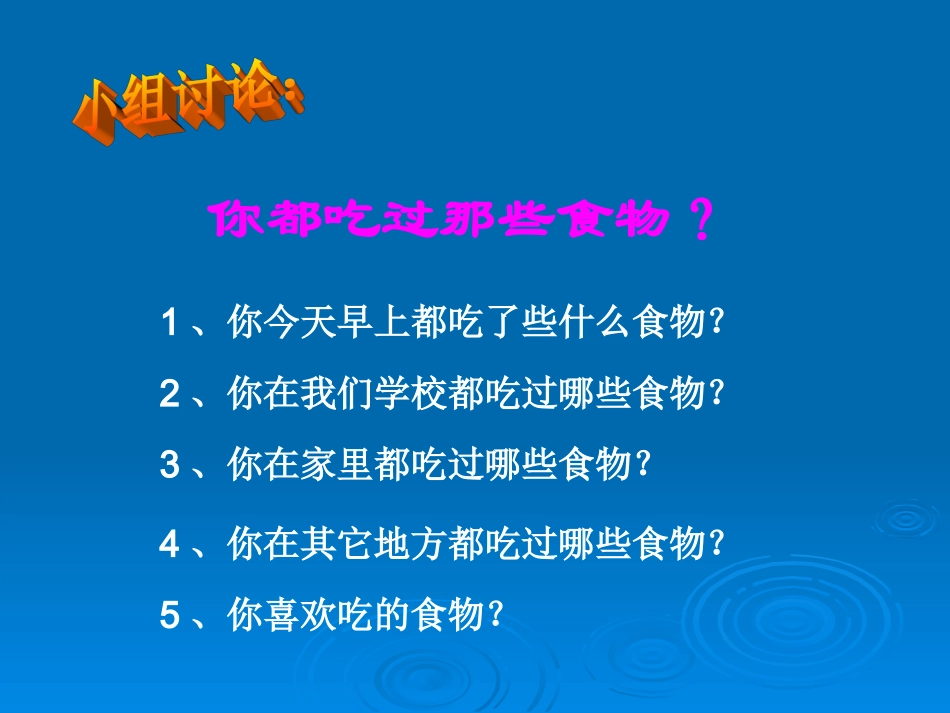 小组讨论：

你都吃过那些食物？

1、你今天早上都吃了些什么食物？

2、你在我们学校都吃过哪些食物？

3、你在家里都吃过哪些食物？

4、你在其它地方都吃过哪些食物？

5、你喜欢吃的食物？